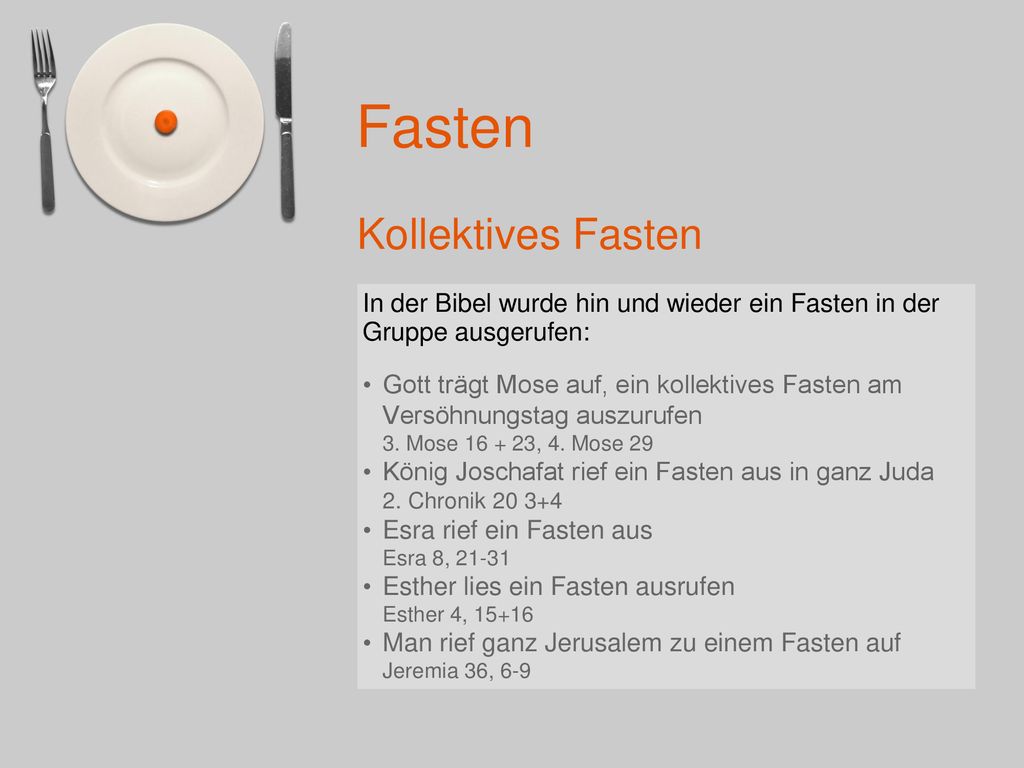 Fasten

Kollektives Fasten

In der Bibel wurde hin und wieder ein Fasten in der Gruppe ausgerufen:

• Gott trägt Mose auf, ein kollektives Fasten am Versöhnungstag auszurufen
3. Mose 16 + 23, 4. Mose 29
• König Joschafat rief ein Fasten aus in ganz Juda
2. Chronik 20 3+4
• Esra rief ein Fasten aus
Esra 8, 21-31
• Esther lies ein Fasten ausrufen
Esther 4, 15+16
• Man rief ganz Jerusalem zu einem Fasten auf
Jeremia 36, 6-9